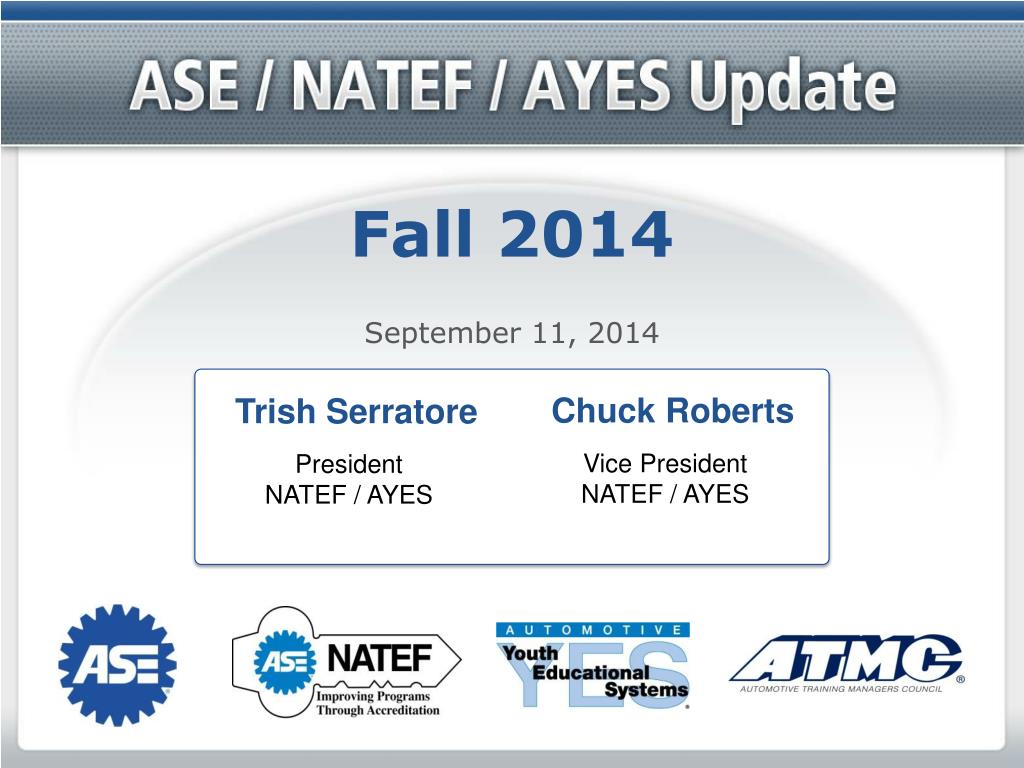 ASE / NATEF / AYES Update

Fall 2014

September 11, 2014

Trish Serratore

President
NATEF / AYES

Chuck Roberts

Vice President
NATEF / AYES

ASE

ASE NATEF
Improving Programs
Through Accreditation

AUTOMOTIVE
Youth
Educational
Systems
YES

ATMC
AUTOMOTIVE TRAINING MANAGERS COUNCIL